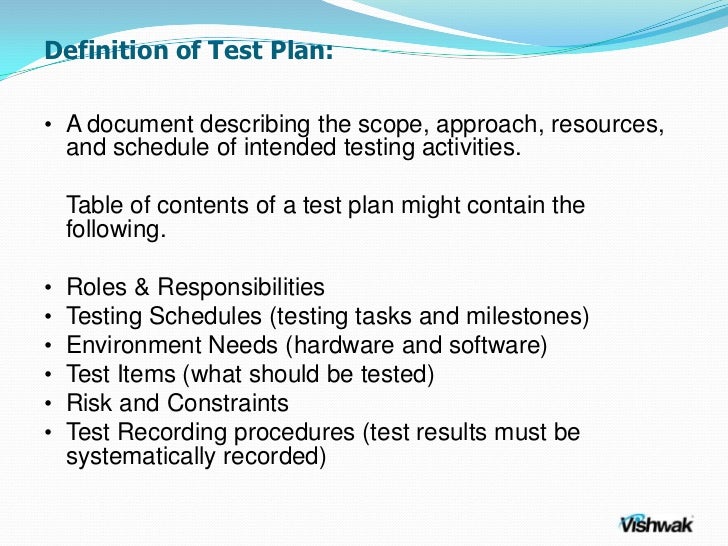 Definition of Test Plan:

• A document describing the scope, approach, resources, and schedule of intended testing activities.

Table of contents of a test plan might contain the following.

• Roles & Responsibilities
• Testing Schedules (testing tasks and milestones)
• Environment Needs (hardware and software)
• Test Items (what should be tested)
• Risk and Constraints
• Test Recording procedures (test results must be systematically recorded)

Vishwak